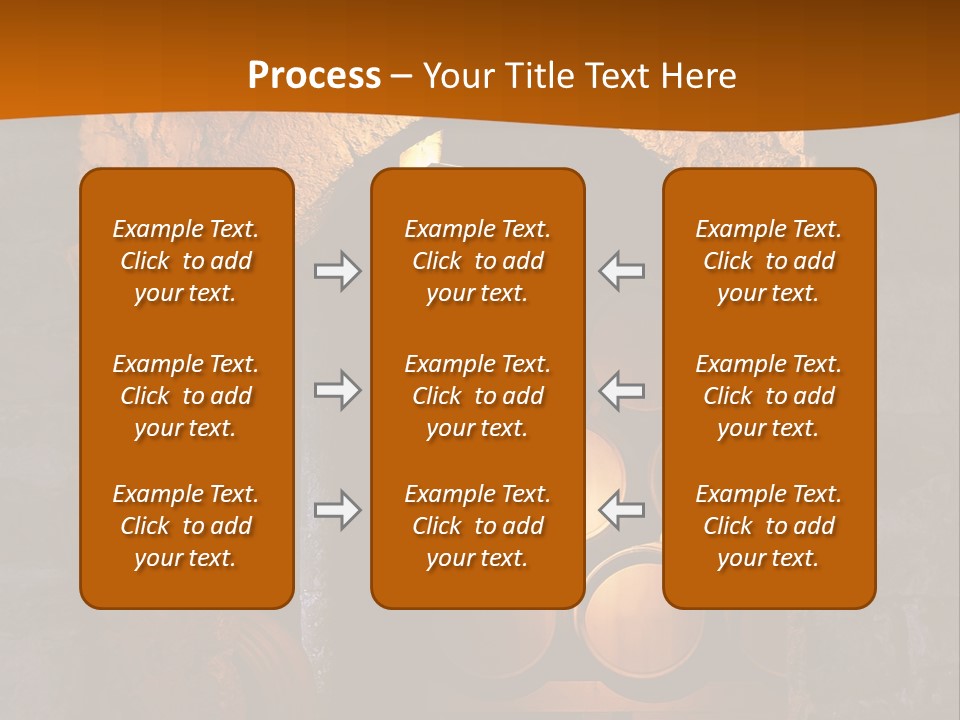 Process – Your Title Text Here

Example Text. Click to add your text.

Example Text. Click to add your text.

Example Text. Click to add your text.

Example Text. Click to add your text.

Example Text. Click to add your text.

Example Text. Click to add your text.

Example Text. Click to add your text.

Example Text. Click to add your text.

Example Text. Click to add your text.